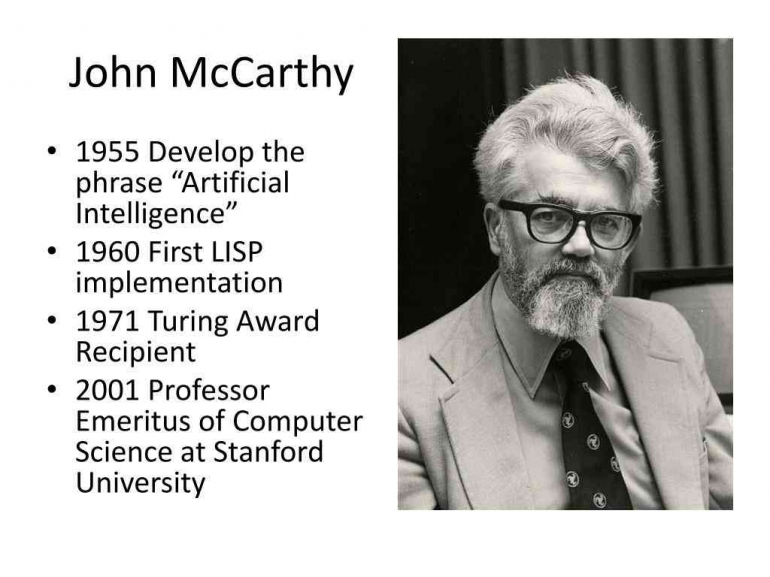 John McCarthy

• 1955 Develop the phrase "Artificial Intelligence"
• 1960 First LISP implementation
• 1971 Turing Award Recipient
• 2001 Professor Emeritus of Computer Science at Stanford University